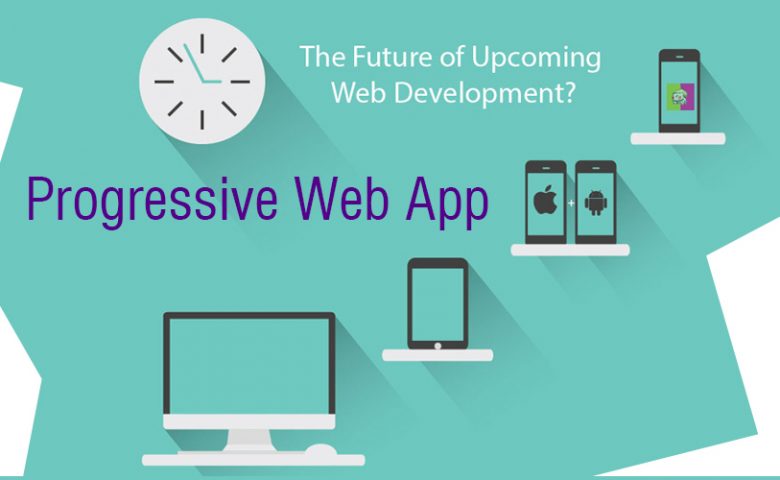 The Future of Upcoming Web Development?

Progressive Web App

+